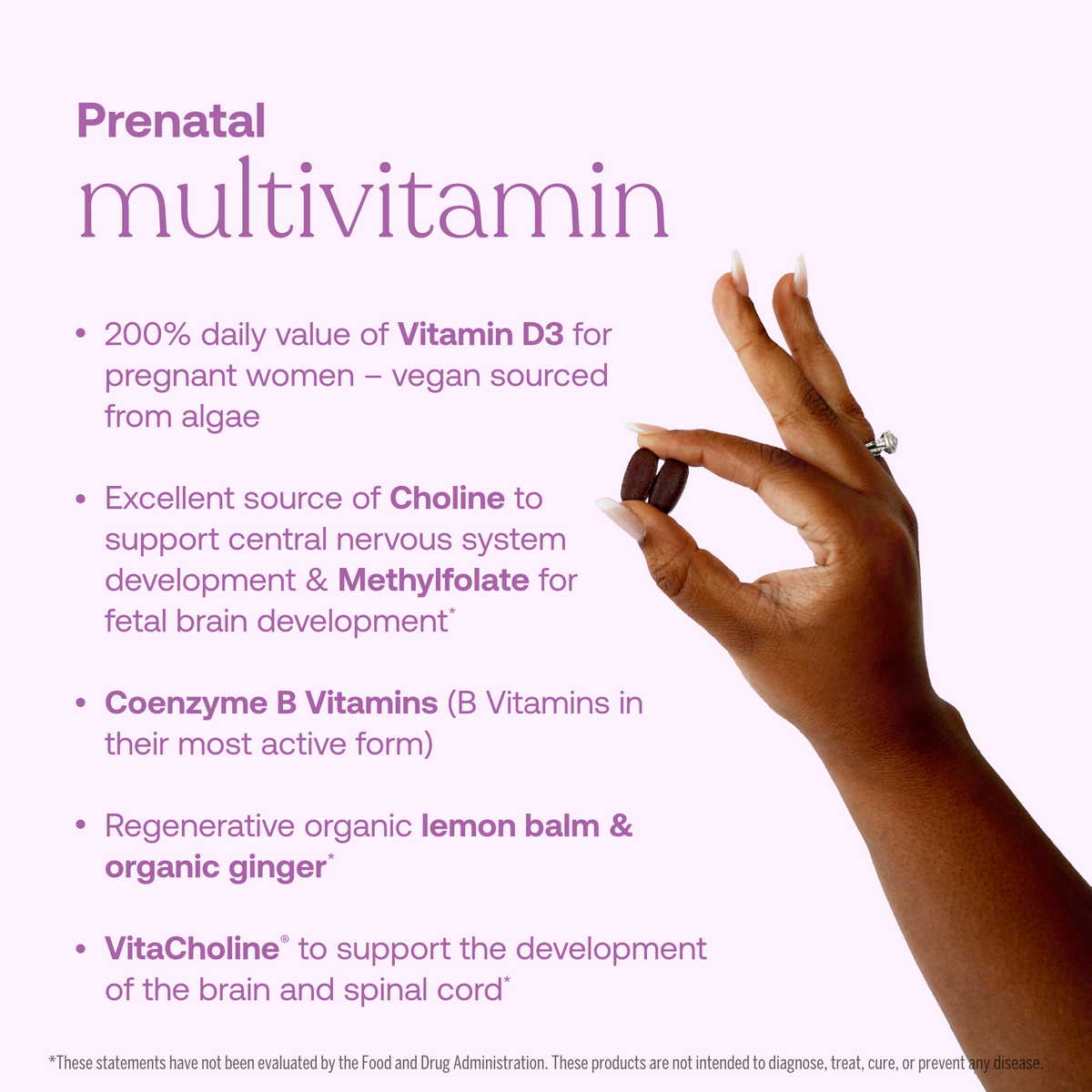 Prenatal
multivitamin

• 200% daily value of Vitamin D3 for pregnant women – vegan sourced from algae

• Excellent source of Choline to support central nervous system development & Methylfolate for fetal brain development*

• Coenzyme B Vitamins (B Vitamins in their most active form)

• Regenerative organic lemon balm & organic ginger*

• VitaCholine® to support the development of the brain and spinal cord*

*These statements have not been evaluated by the Food and Drug Administration. These products are not intended to diagnose, treat, cure, or prevent any disease.